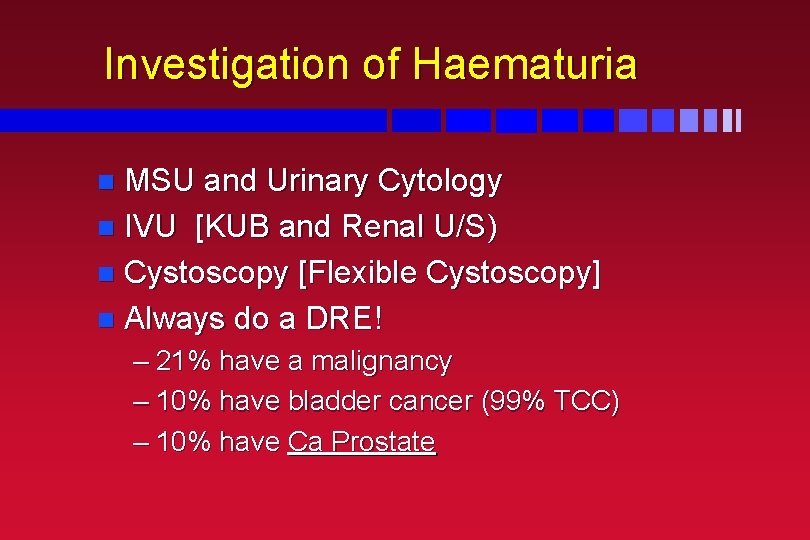 Investigation of Haematuria

- MSU and Urinary Cytology
- IVU [KUB and Renal U/S)
- Cystoscopy [Flexible Cystoscopy]
- Always do a DRE!
  – 21% have a malignancy
  – 10% have bladder cancer (99% TCC)
  – 10% have Ca Prostate